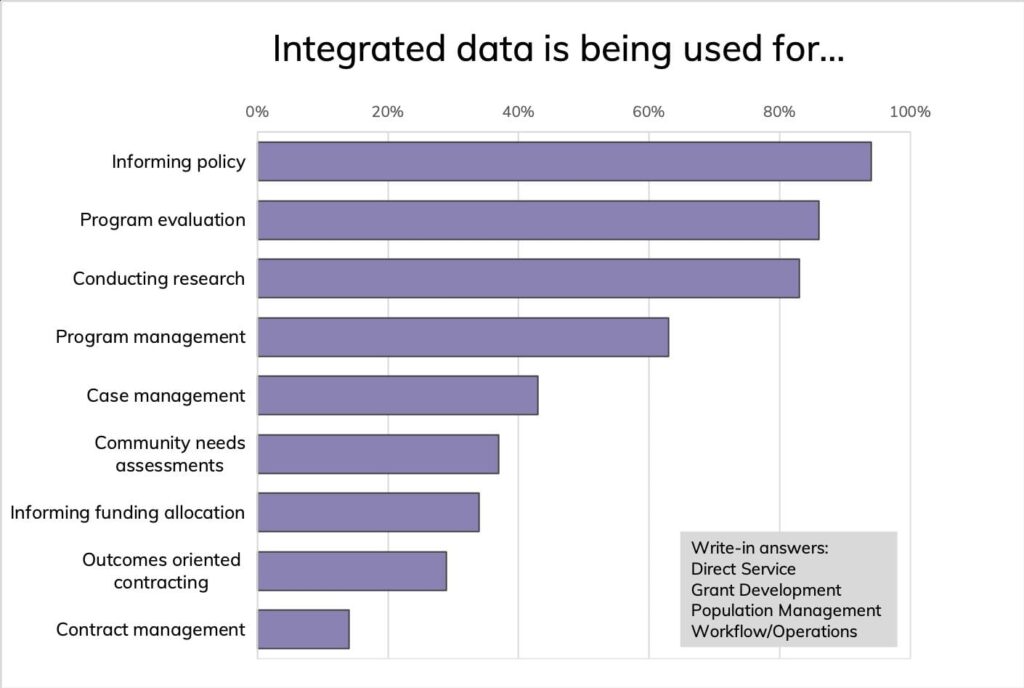 Integrated data is being used for...

0%
20%
40%
60%
80%
100%

Informing policy
Program evaluation
Conducting research
Program management
Case management
Community needs assessments
Informing funding allocation
Outcomes oriented contracting
Contract management

Write-in answers:
Direct Service
Grant Development
Population Management
Workflow/Operations